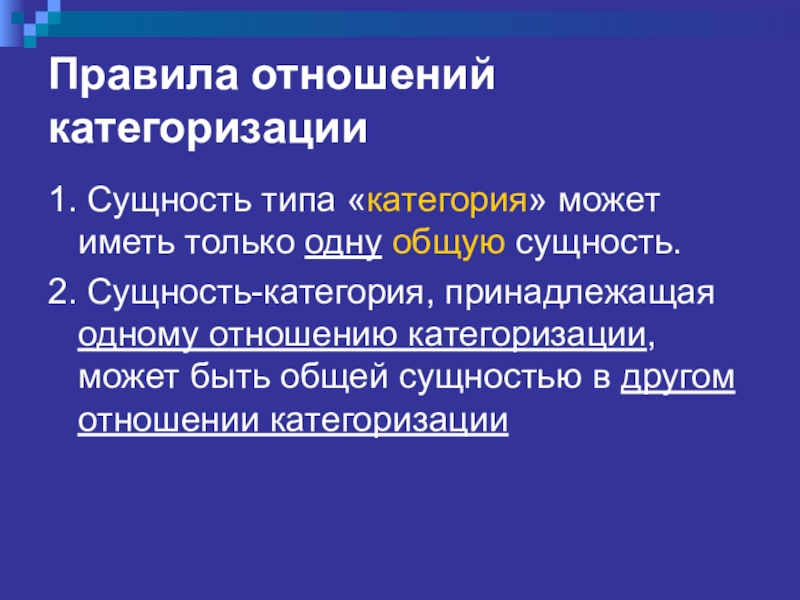 Правила отношений категоризации

1. Сущность типа «категория» может иметь только одну общую сущность.

2. Сущность-категория, принадлежащая одному отношению категоризации, может быть общей сущностью в другом отношении категоризации